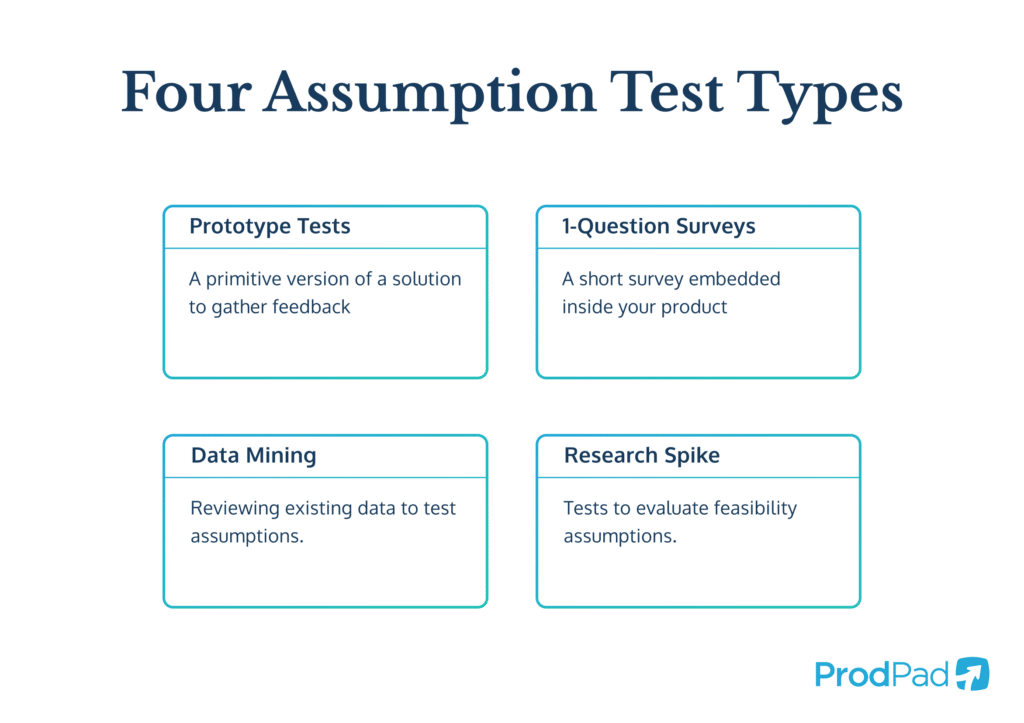 Four Assumption Test Types

Prototype Tests

A primitive version of a solution to gather feedback

1-Question Surveys

A short survey embedded inside your product

Data Mining

Reviewing existing data to test assumptions.

Research Spike

Tests to evaluate feasibility assumptions.

ProdPad